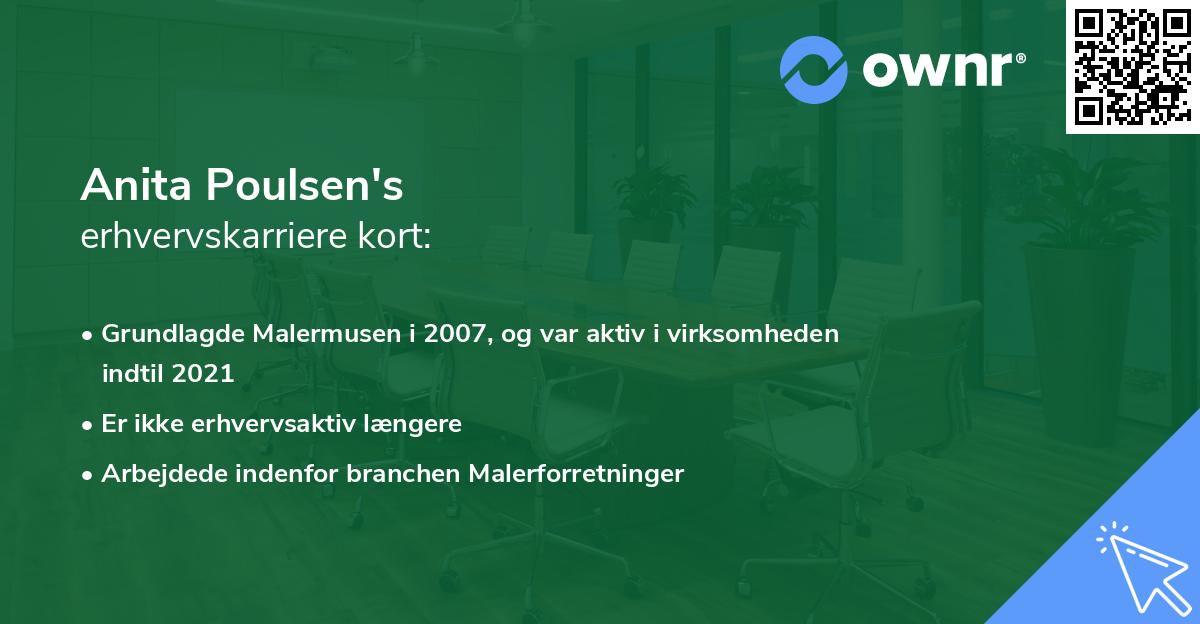 ownr®

Anita Poulsen's
erhvervskarriere kort:

• Grundlagde Malermusen i 2007, og var aktiv i virksomheden indtil 2021
• Er ikke erhvervsaktiv længere
• Arbejdede indenfor branchen Malerforretninger